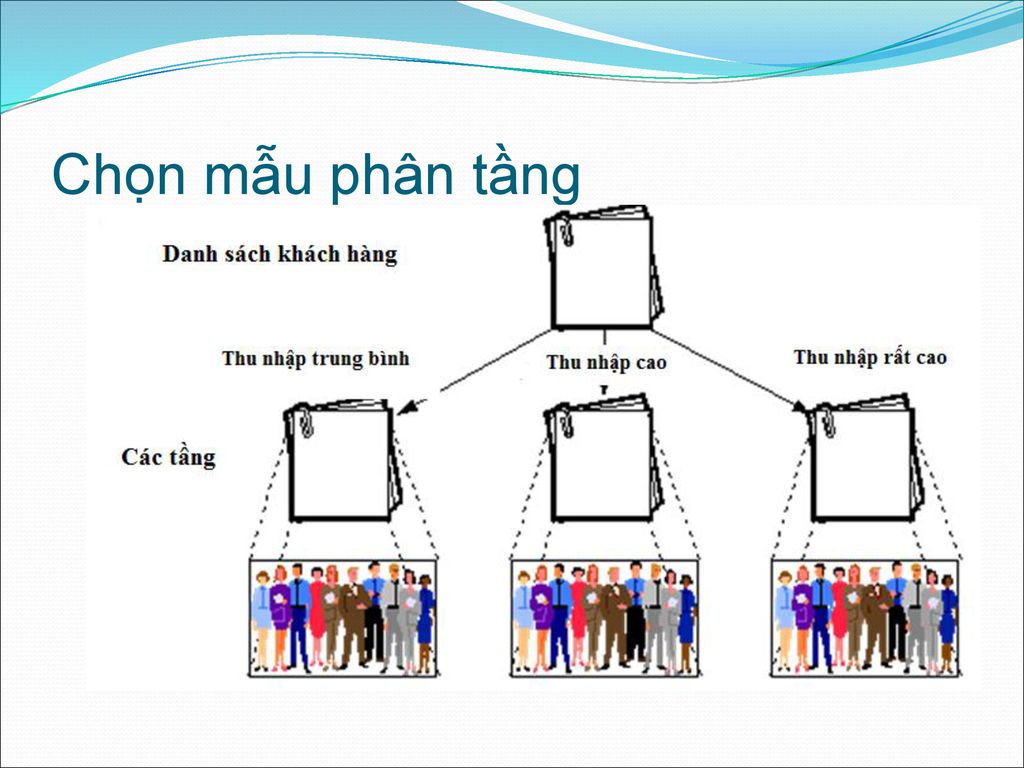 Chọn mẫu phân tầng

Danh sách khách hàng

Thu nhập trung bình

Thu nhập cao

Thu nhập rất cao

Các tầng